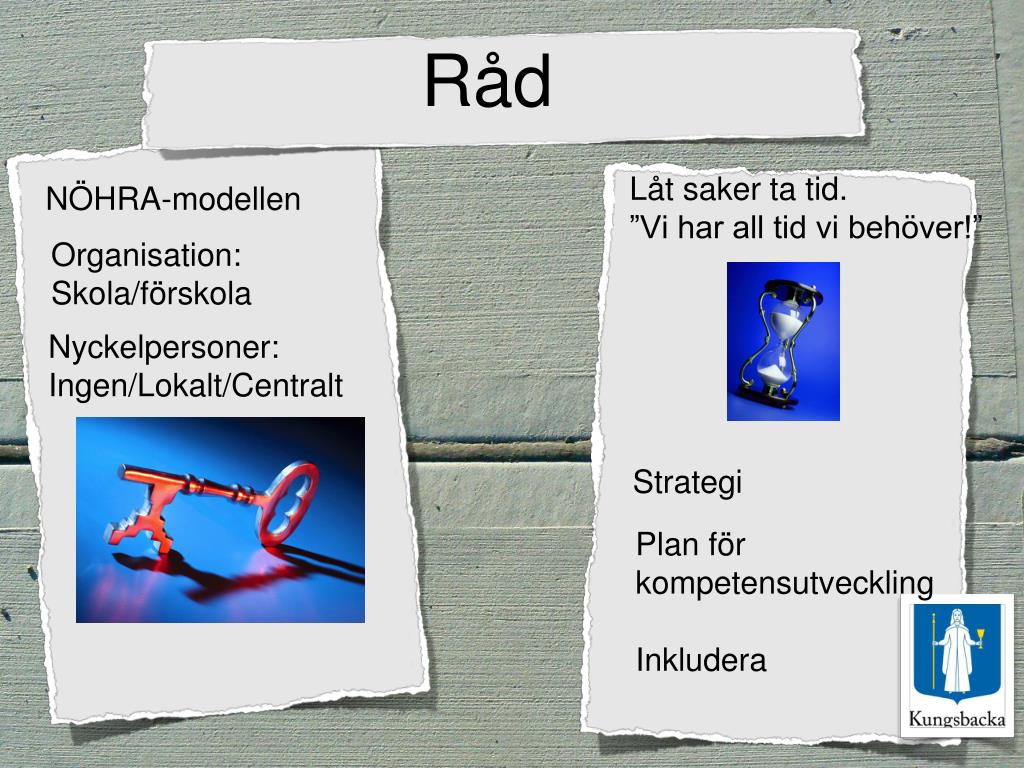 Råd

NÖHRA-modellen

Organisation:
Skola/förskola

Nyckelpersoner:
Ingen/Lokalt/Centralt

Låt saker ta tid.
”Vi har all tid vi behöver!”

Strategi

Plan för kompetensutveckling

Inkludera

Kungsbacka